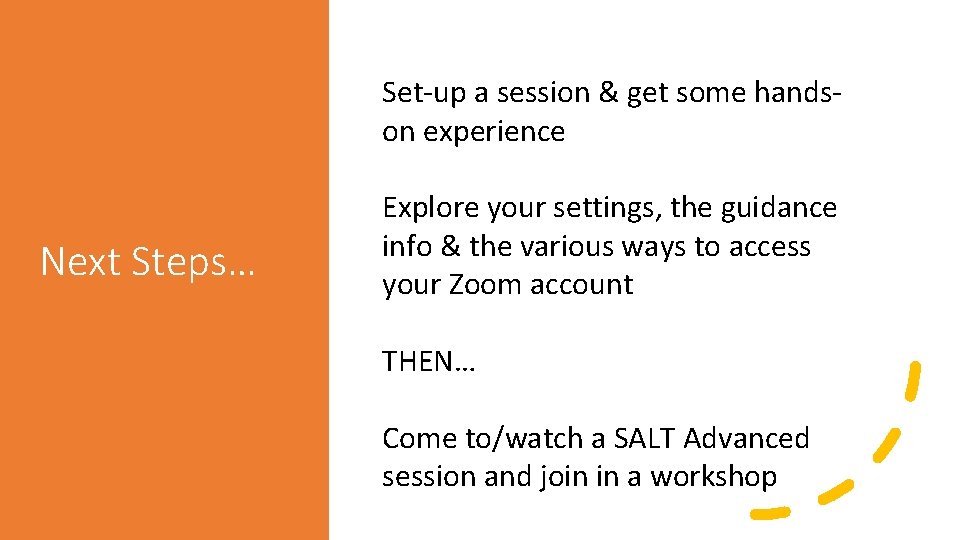 Next Steps…

Set-up a session & get some hands-on experience

Explore your settings, the guidance info & the various ways to access your Zoom account

THEN…

Come to/watch a SALT Advanced session and join in a workshop